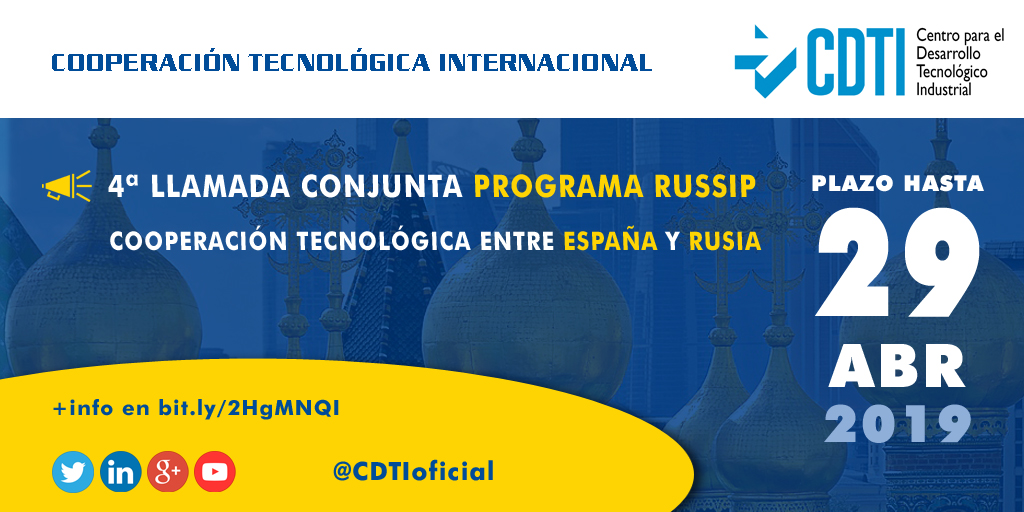 COOPERACIÓN TECNOLÓGICA INTERNACIONAL

CDTI Centro para el Desarrollo Tecnológico Industrial

4ª LLAMADA CONJUNTA PROGRAMA RUSSIP

COOPERACIÓN TECNOLÓGICA ENTRE ESPAÑA Y RUSIA

PLAZO HASTA
29
ABR
2019

+info en bit.ly/2HgMNQI

in g+

@CDTIoficial